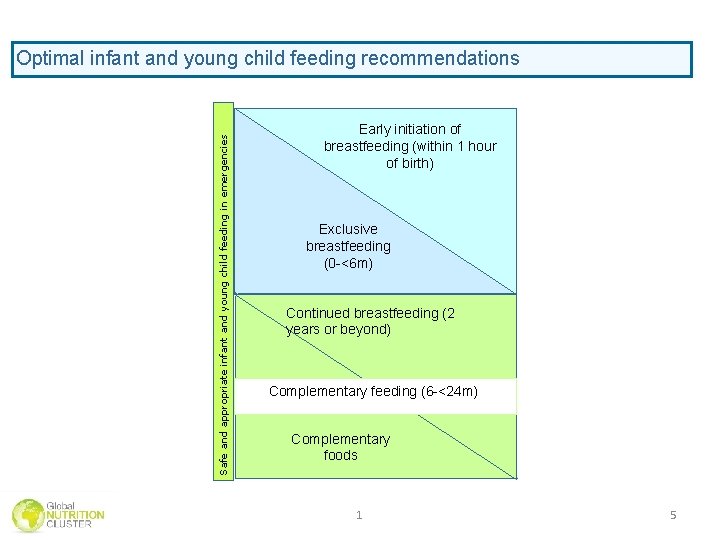 Optimal infant and young child feeding recommendations

Safe and appropriate infant and young child feeding in emergencies

Early initiation of breastfeeding (within 1 hour of birth)

Exclusive breastfeeding (0-<6m)

Continued breastfeeding (2 years or beyond)

Complementary feeding (6-<24m)

Complementary foods

Global NUTRITION CLUSTER

1

5